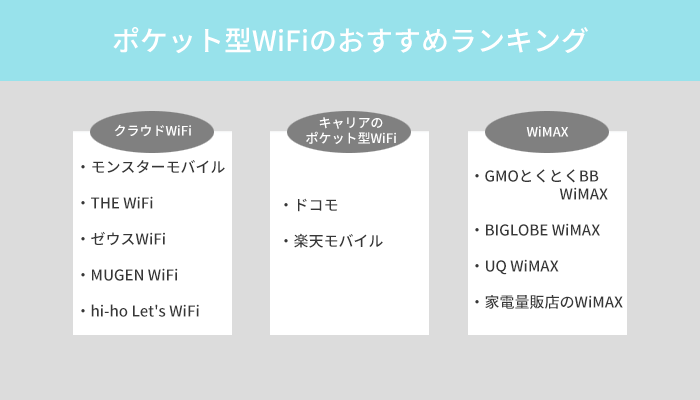 ポケット型WiFiのおすすめランキング

クラウドWiFi

・モンスターモバイル

・THE WiFi

・ゼウスWiFi

・MUGEN WiFi

・hi-ho Let's WiFi

キャリアの
ポケット型WiFi

・ドコモ

・楽天モバイル

WiMAX

・GMOとくとくBB WiMAX

・BIGLOBE WiMAX

・UQ WiMAX

・家電量販店のWiMAX